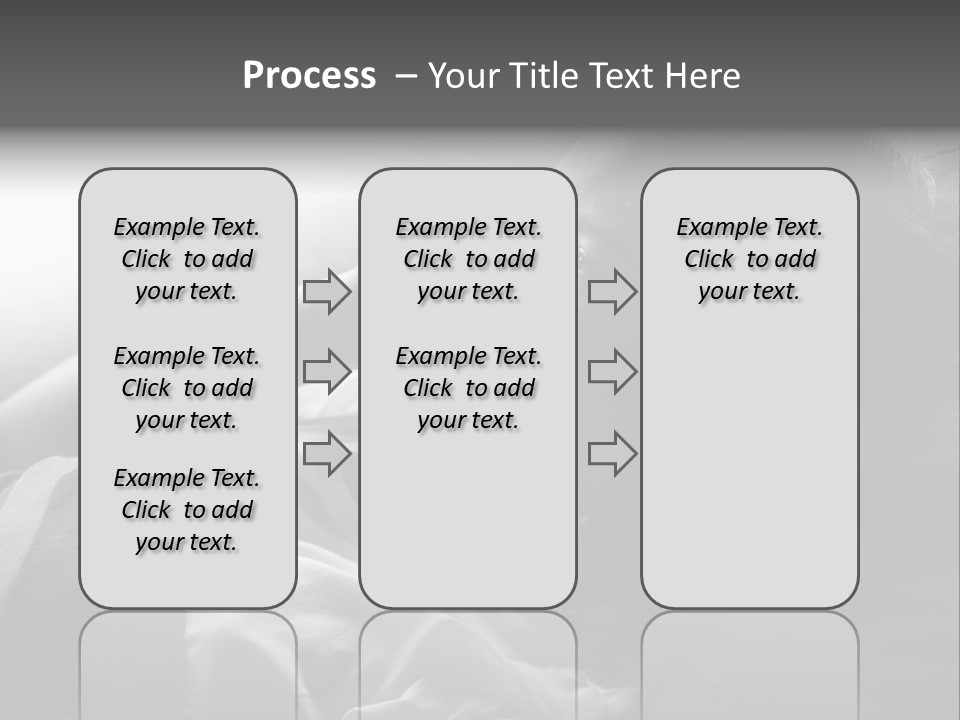 Process – Your Title Text Here

Example Text. Click to add your text.

Example Text. Click to add your text.

Example Text. Click to add your text.

Example Text. Click to add your text.

Example Text. Click to add your text.

Example Text. Click to add your text.